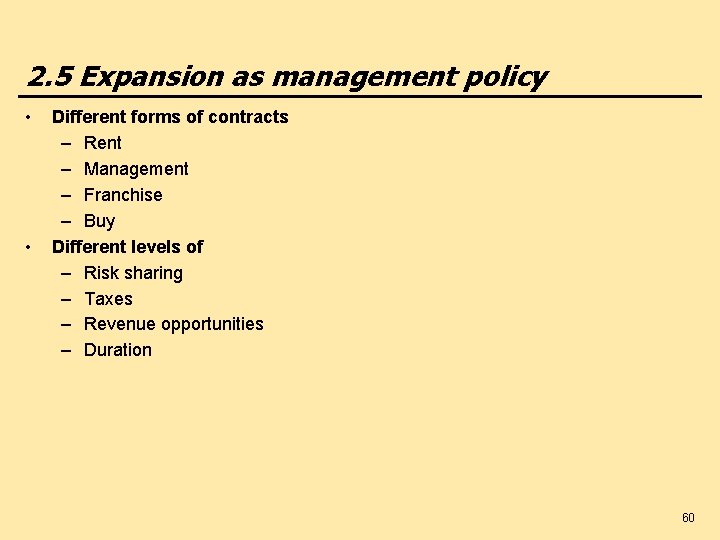 2.5 Expansion as management policy

• Different forms of contracts
– Rent
– Management
– Franchise
– Buy
• Different levels of
– Risk sharing
– Taxes
– Revenue opportunities
– Duration

60